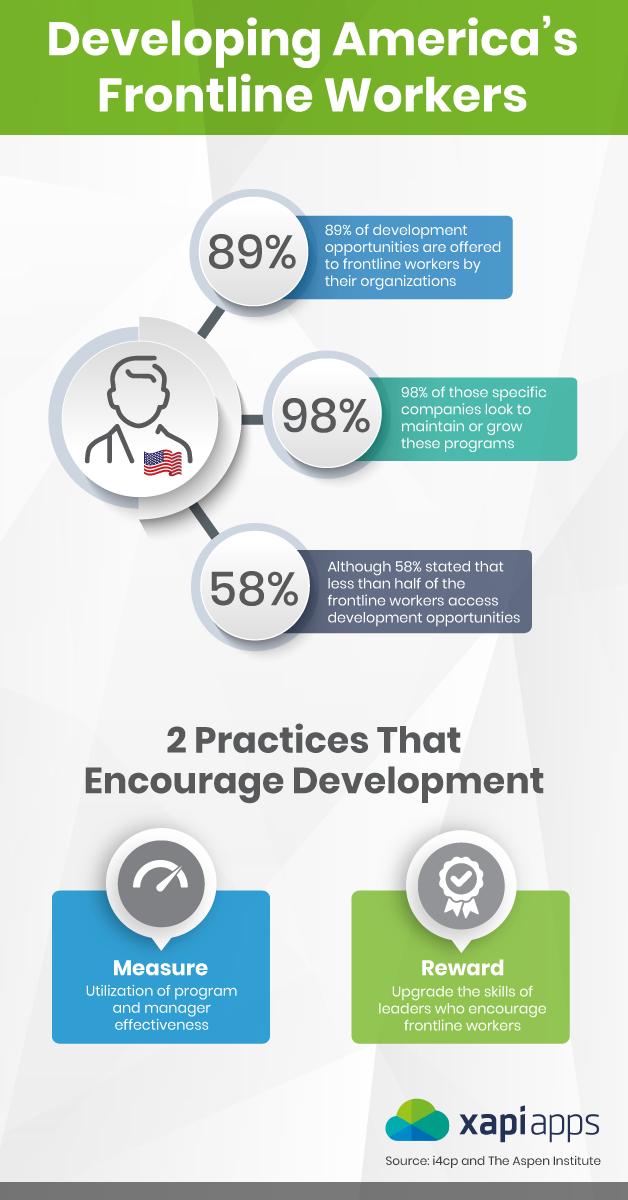 Developing America's Frontline Workers

89%

89% of development opportunities are offered to frontline workers by their organizations

98%

98% of those specific companies look to maintain or grow these programs

58%

Although 58% stated that less than half of the frontline workers access development opportunities

2 Practices That Encourage Development

Measure
Utilization of program and manager effectiveness

Reward
Upgrade the skills of leaders who encourage frontline workers

xapiapps

Source: i4cp and The Aspen Institute